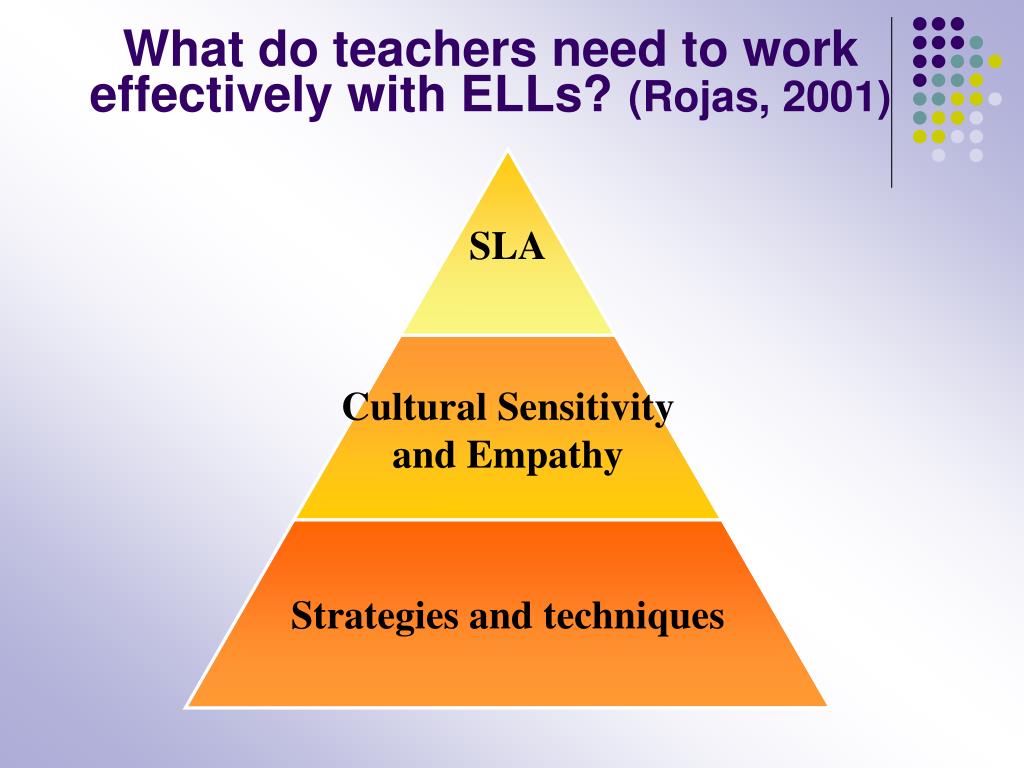 What do teachers need to work effectively with ELLs? (Rojas, 2001)

SLA

Cultural Sensitivity and Empathy

Strategies and techniques